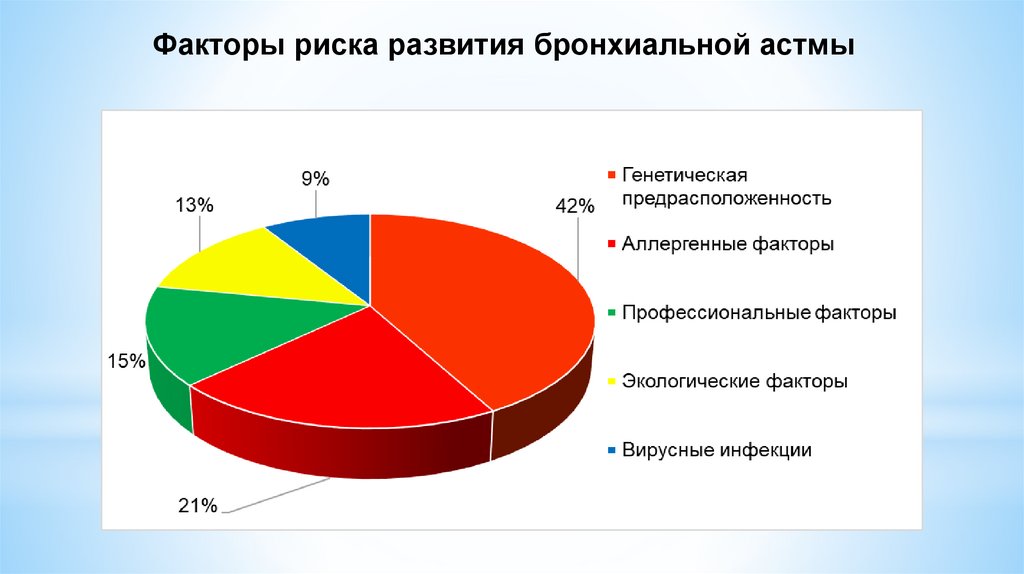 Факторы риска развития бронхиальной астмы

9%
13%
42%
15%
21%

Генетическая предрасположенность
Аллергенные факторы
Профессиональные факторы
Экологические факторы
Вирусные инфекции